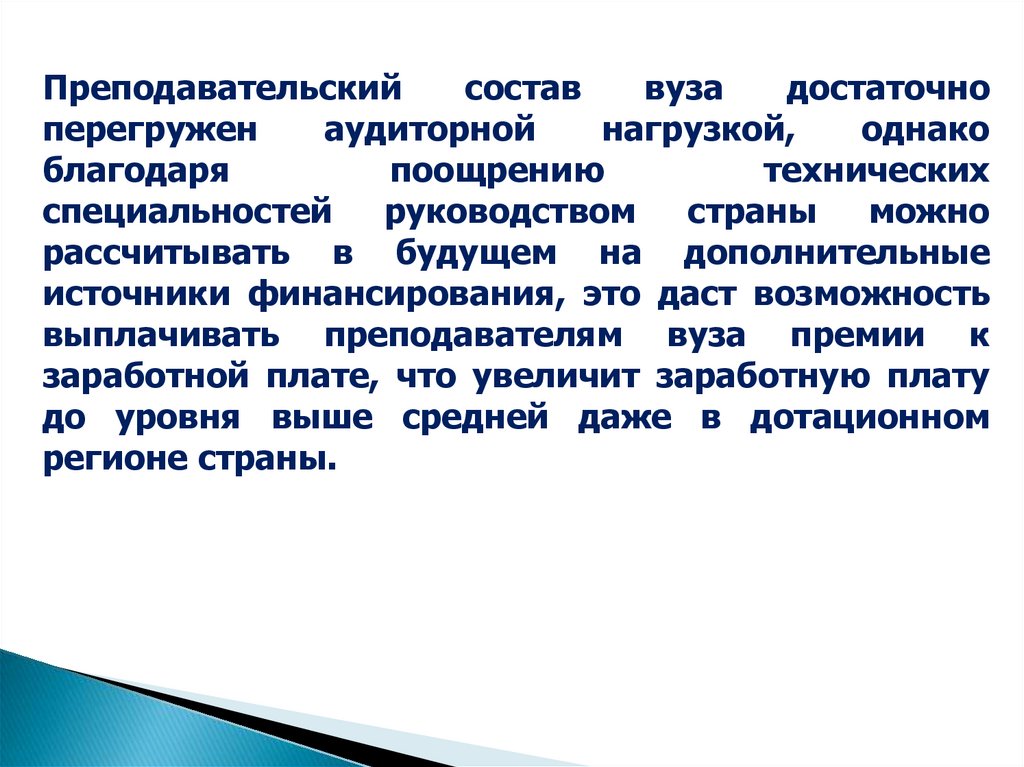 Преподавательский состав вуза достаточно перегружен аудиторной нагрузкой, однако благодаря поощрению технических специальностей руководством страны можно рассчитывать в будущем на дополнительные источники финансирования, это даст возможность выплачивать преподавателям вуза премии к заработной плате, что увеличит заработную плату до уровня выше средней даже в дотационном регионе страны.